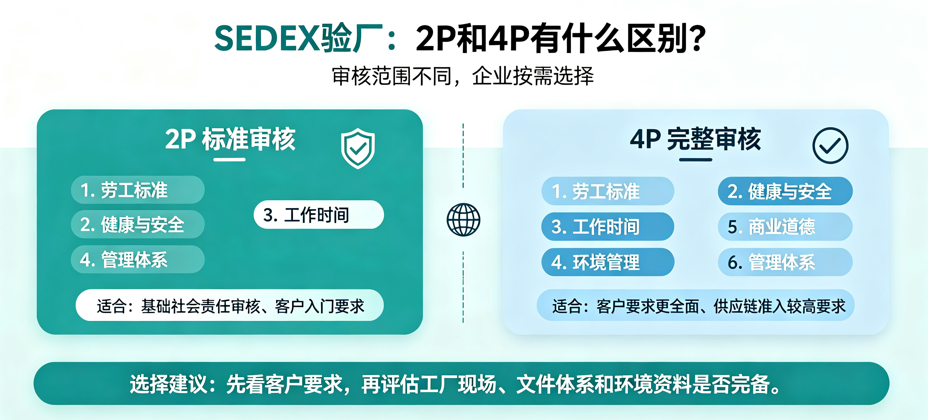 SEDEX验厂：2P和4P有什么区别？

审核范围不同，企业按需选择

2P 标准审核

1. 劳工标准

2. 健康与安全

4. 管理体系

3. 工作时间

适合：基础社会责任审核、客户入门要求

4P 完整审核

1. 劳工标准

3. 工作时间

4. 环境管理

2. 健康与安全

5. 商业道德

6. 管理体系

适合：客户要求更全面、供应链准入较高要求

选择建议：先看客户要求，再评估工厂现场、文件体系和环境资料是否完备。